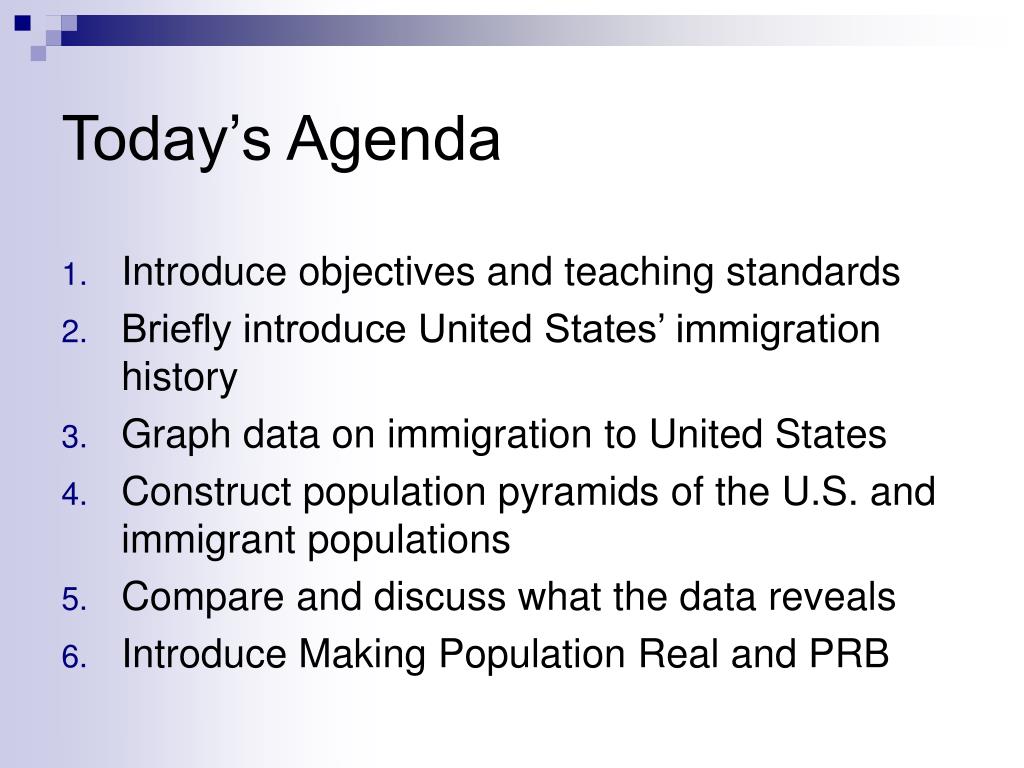 Today’s Agenda

1. Introduce objectives and teaching standards
2. Briefly introduce United States’ immigration history
3. Graph data on immigration to United States
4. Construct population pyramids of the U.S. and immigrant populations
5. Compare and discuss what the data reveals
6. Introduce Making Population Real and PRB